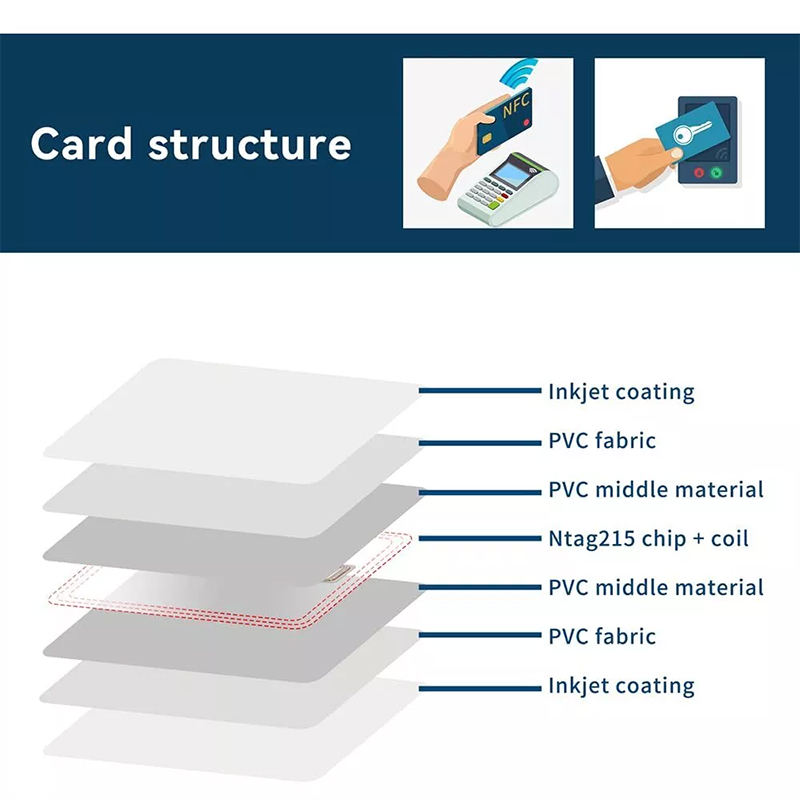 Card structure

NFC

Inkjet coating
PVC fabric
PVC middle material
Ntag215 chip + coil
PVC middle material
PVC fabric
Inkjet coating